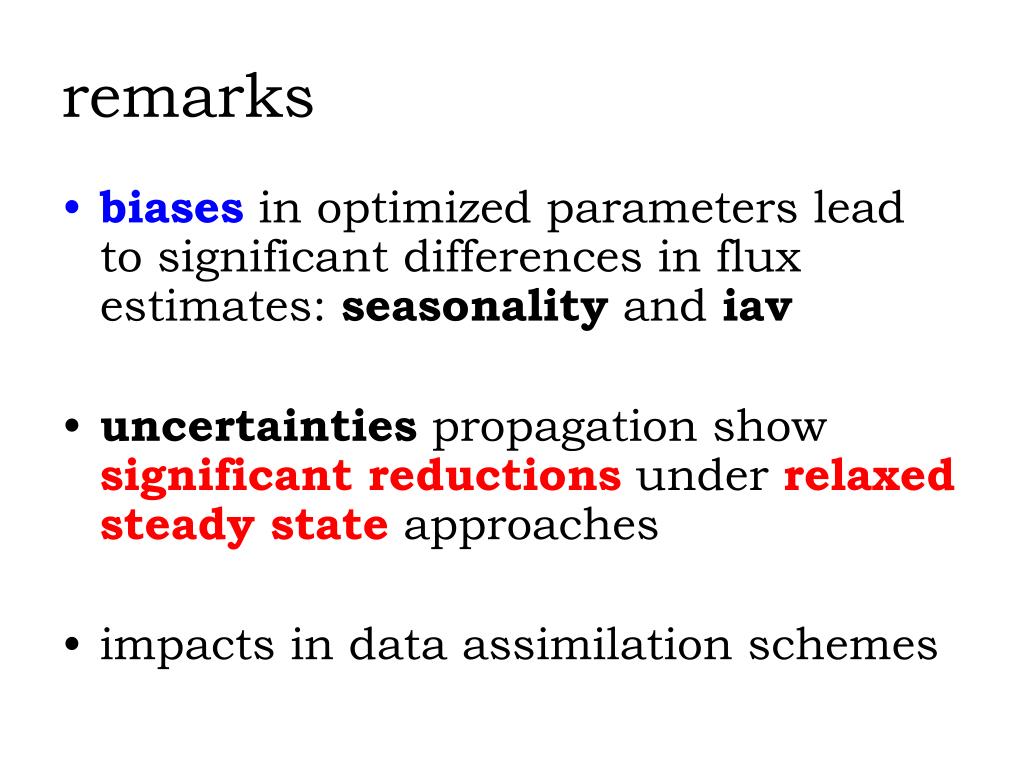 remarks

• biases in optimized parameters lead to significant differences in flux estimates: seasonality and iav

• uncertainties propagation show significant reductions under relaxed steady state approaches

• impacts in data assimilation schemes